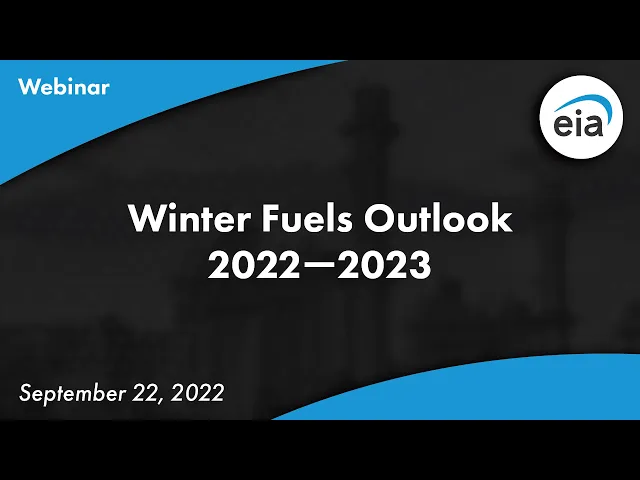 Webinar

eia

Winter Fuels Outlook
2022—2023

September 22, 2022